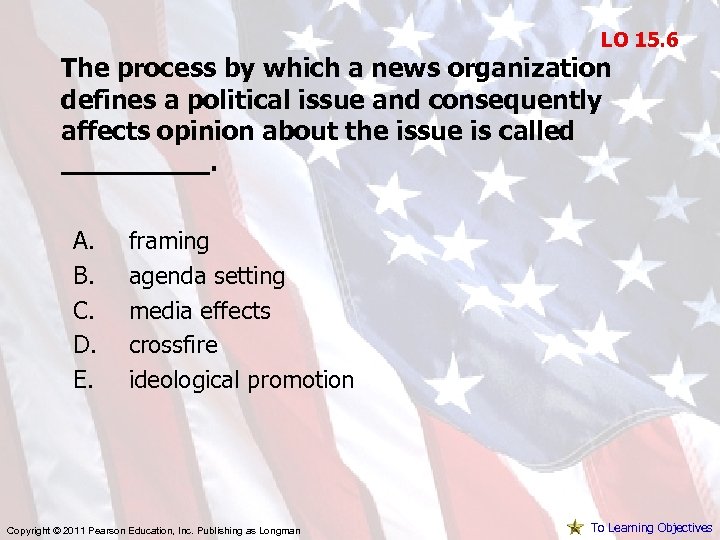 LO 15.6

The process by which a news organization defines a political issue and consequently affects opinion about the issue is called __________.

A. framing
B. agenda setting
C. media effects
D. crossfire
E. ideological promotion

Copyright © 2011 Pearson Education, Inc. Publishing as Longman

To Learning Objectives